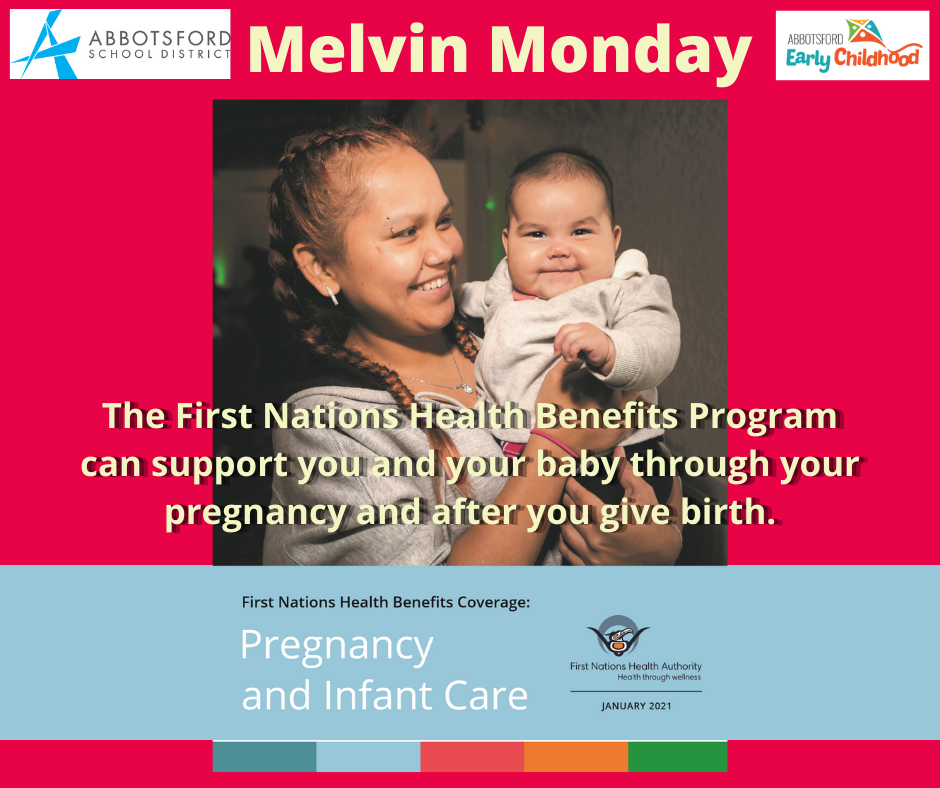 ABBOTSFORD SCHOOL DISTRICT

Melvin Monday

ABBOTSFORD Early Childhood

The First Nations Health Benefits Program can support you and your baby through your pregnancy and after you give birth.

First Nations Health Benefits Coverage:

Pregnancy and Infant Care

First Nations Health Authority
Health through wellness

JANUARY 2021